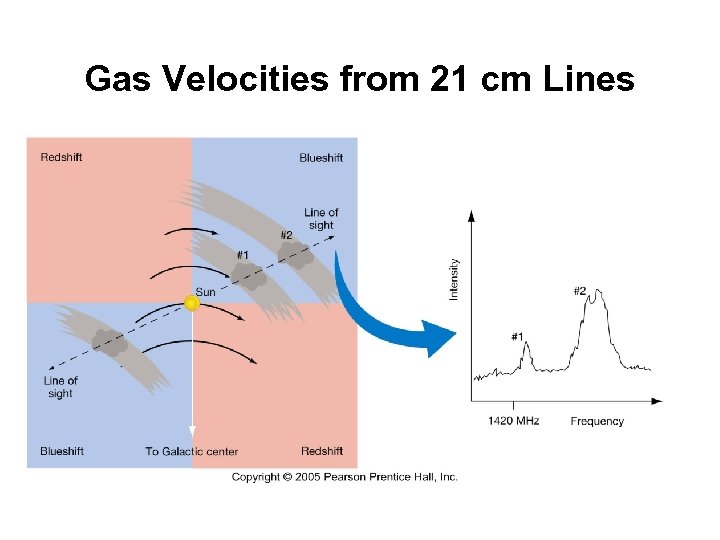 Gas Velocities from 21 cm Lines

Redshift

Blueshift

Line of sight

#2

#1

Sun

Line of sight

Blueshift

To Galactic center

Redshift

Intensity

#2

#1

1420 MHz

Frequency

Copyright © 2005 Pearson Prentice Hall, Inc.